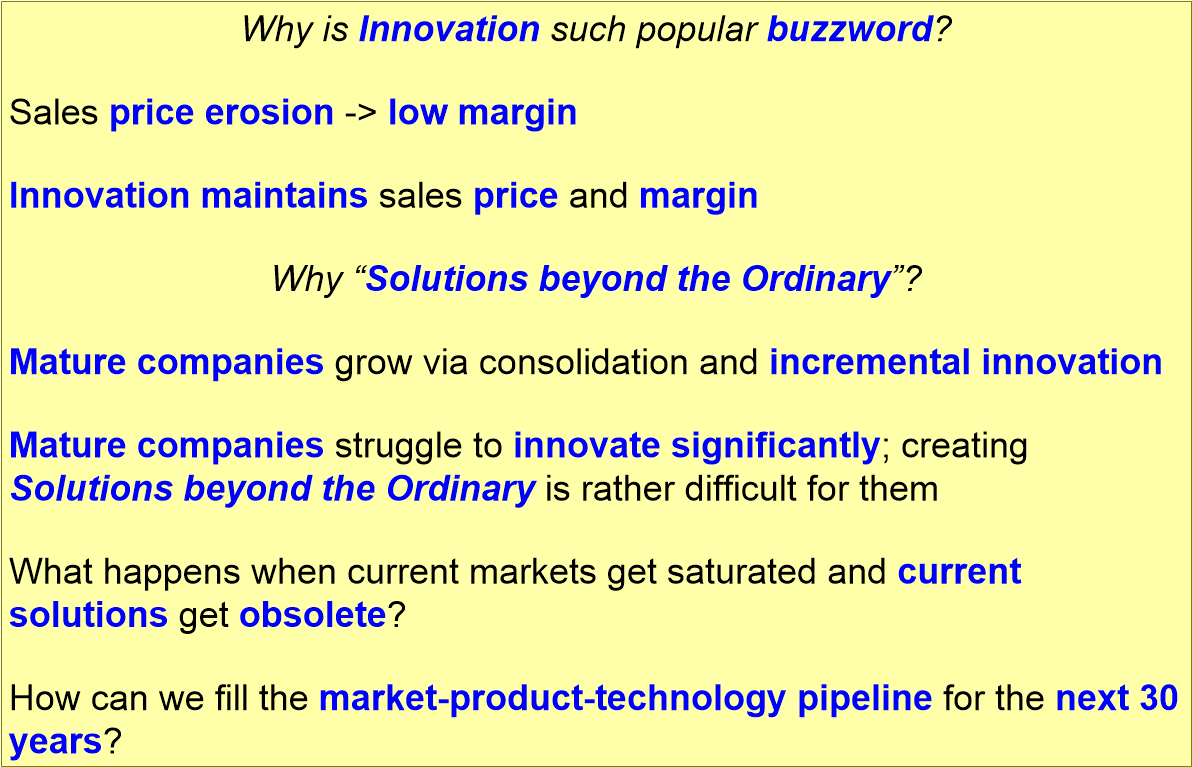 Why is Innovation such popular buzzword?

Sales price erosion -> low margin

Innovation maintains sales price and margin

Why “Solutions beyond the Ordinary”?

Mature companies grow via consolidation and incremental innovation

Mature companies struggle to innovate significantly; creating Solutions beyond the Ordinary is rather difficult for them

What happens when current markets get saturated and current solutions get obsolete?

How can we fill the market-product-technology pipeline for the next 30 years?